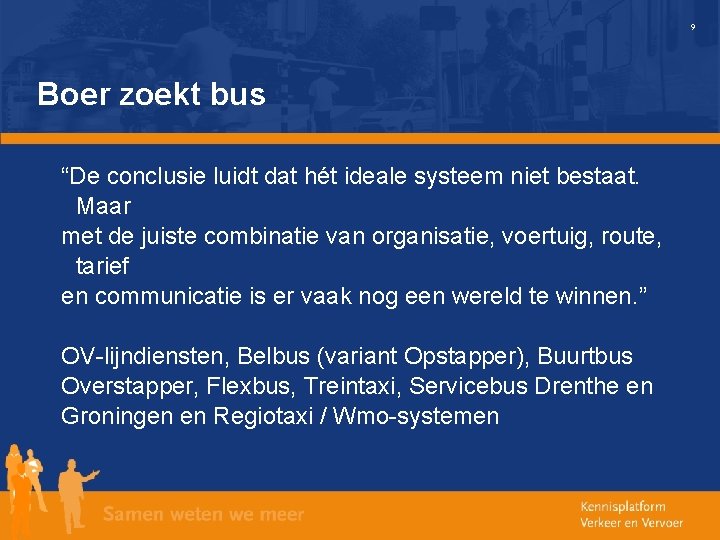 9

Boer zoekt bus

“De conclusie luidt dat hét ideale systeem niet bestaat. Maar met de juiste combinatie van organisatie, voertuig, route, tarief en communicatie is er vaak nog een wereld te winnen.”

OV-lijndiensten, Belbus (variant Opstapper), Buurtbus Overstapper, Flexbus, Treintaxi, Servicebus Drenthe en Groningen en Regiotaxi / Wmo-systemen

Samen weten we meer

Kennisplatform Verkeer en Vervoer